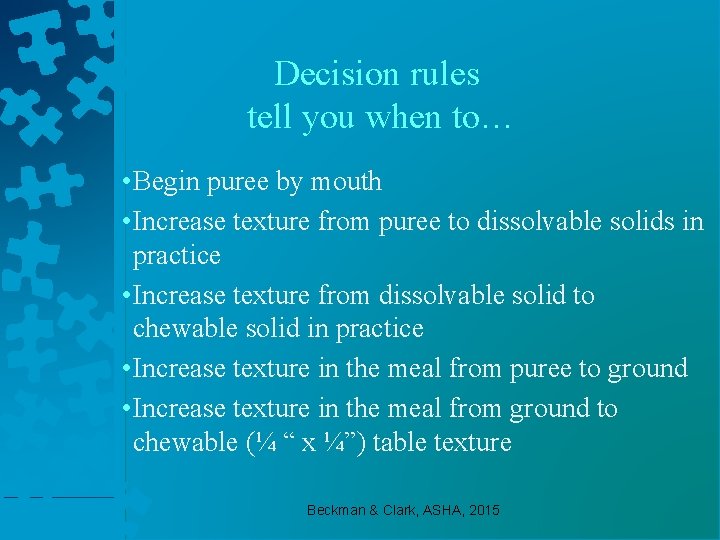 Decision rules
tell you when to…

•Begin puree by mouth
•Increase texture from puree to dissolvable solids in practice
•Increase texture from dissolvable solid to chewable solid in practice
•Increase texture in the meal from puree to ground
•Increase texture in the meal from ground to chewable (¼ “ x ¼”) table texture

Beckman & Clark, ASHA, 2015